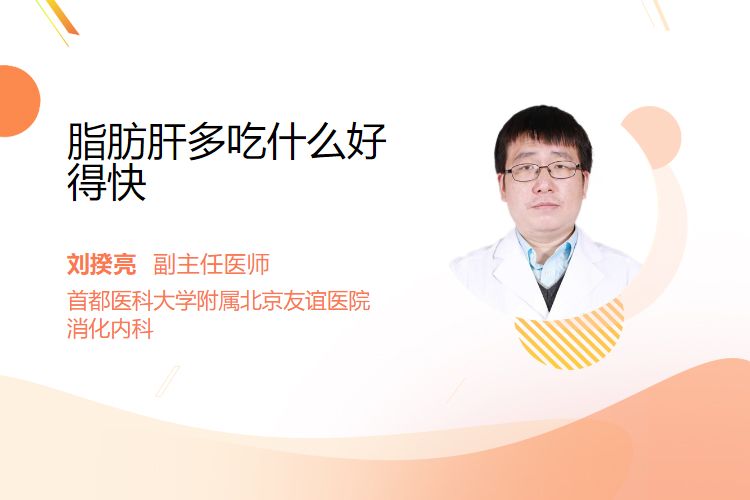 脂肪肝多吃什么好得快

刘揆亮 副主任医师

首都医科大学附属北京友谊医院
消化内科